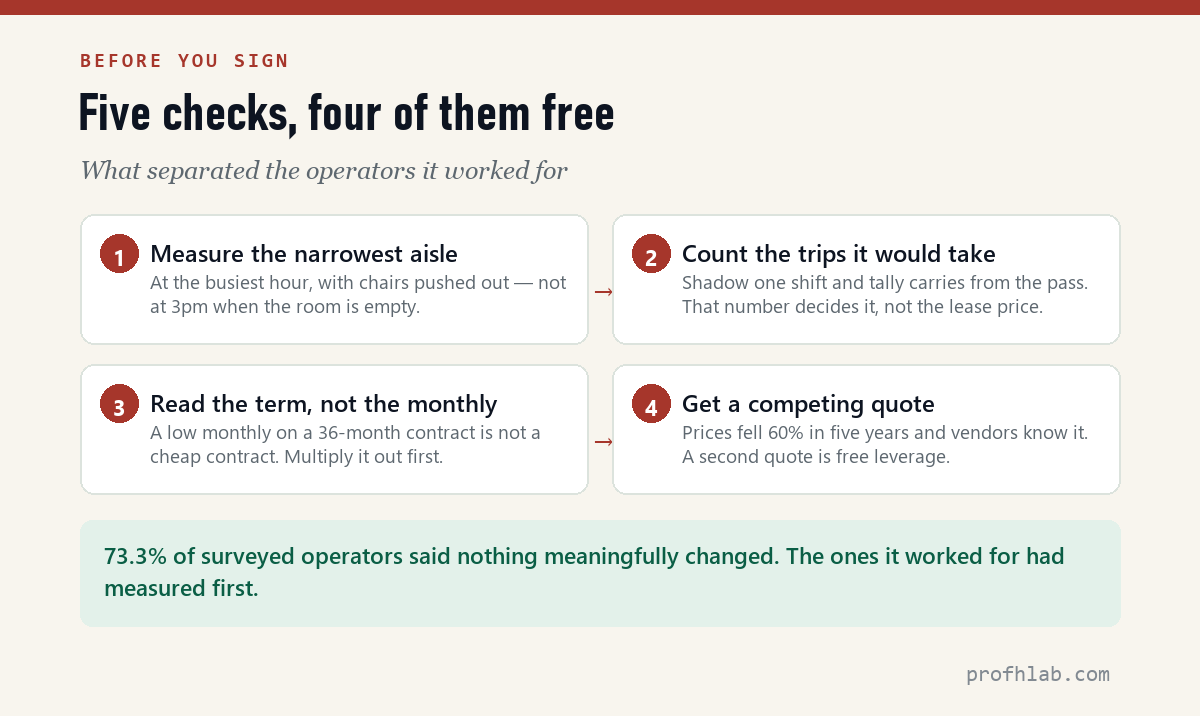 BEFORE YOU SIGN

Five checks, four of them free

What separated the operators it worked for

1 Measure the narrowest aisle
At the busiest hour, with chairs pushed out — not at 3pm when the room is empty.

→

2 Count the trips it would take
Shadow one shift and tally carries from the pass. That number decides it, not the lease price.

3 Read the term, not the monthly
A low monthly on a 36-month contract is not a cheap contract. Multiply it out first.

→

4 Get a competing quote
Prices fell 60% in five years and vendors know it. A second quote is free leverage.

73.3% of surveyed operators said nothing meaningfully changed. The ones it worked for had measured first.

profhlab.com